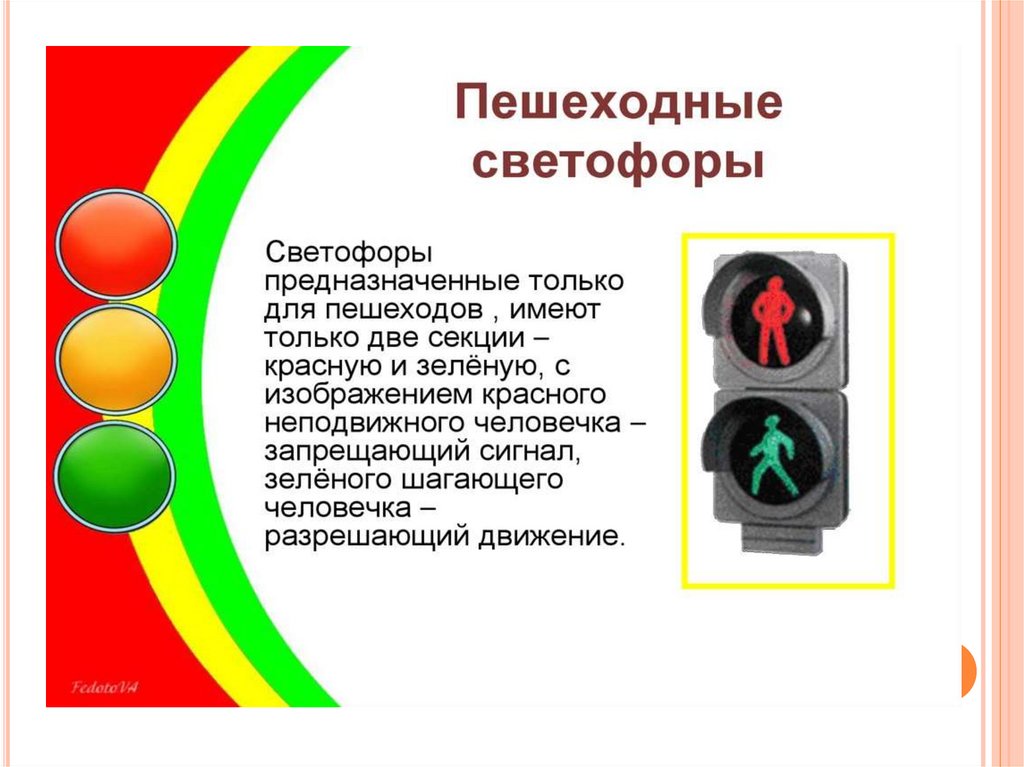 Пешеходные светофоры

Светофоры предназначенные только для пешеходов , имеют только две секции – красную и зелёную, с изображением красного неподвижного человечка – запрещающий сигнал, зелёного шагающего человечка – разрешающий движение.

FedotoVA